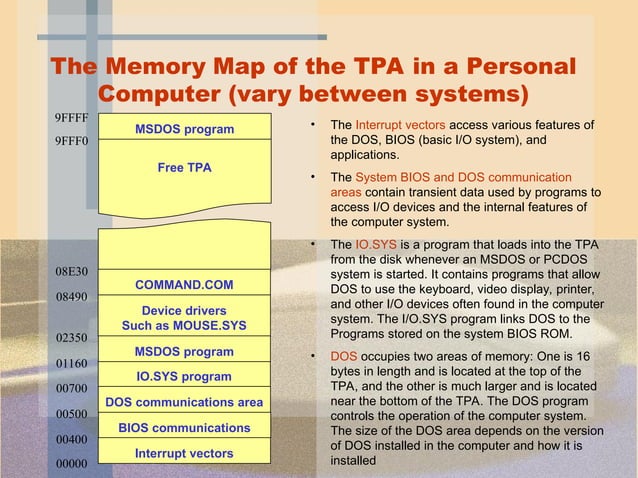 The Memory Map of the TPA in a Personal Computer (vary between systems)

9FFFF
MSDOS program
9FFF0
Free TPA

08E30
COMMAND.COM
08490
Device drivers
Such as MOUSE.SYS
02350
MSDOS program
01160
IO.SYS program
00700
DOS communications area
00500
BIOS communications
00400
Interrupt vectors
00000

• The Interrupt vectors access various features of the DOS, BIOS (basic I/O system), and applications.

• The System BIOS and DOS communication areas contain transient data used by programs to access I/O devices and the internal features of the computer system.

• The IO.SYS is a program that loads into the TPA from the disk whenever an MSDOS or PCDOS system is started. It contains programs that allow DOS to use the keyboard, video display, printer, and other I/O devices often found in the computer system. The I/O.SYS program links DOS to the Programs stored on the system BIOS ROM.

• DOS occupies two areas of memory: One is 16 bytes in length and is located at the top of the TPA, and the other is much larger and is located near the bottom of the TPA. The DOS program controls the operation of the computer system. The size of the DOS area depends on the version of DOS installed in the computer and how it is installed